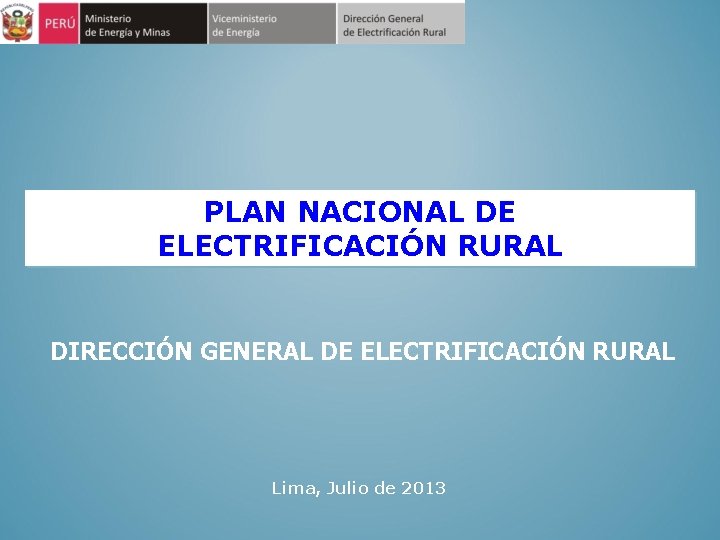 PERÚ Ministerio de Energía y Minas
Viceministerio de Energía
Dirección General de Electrificación Rural

PLAN NACIONAL DE ELECTRIFICACIÓN RURAL

DIRECCIÓN GENERAL DE ELECTRIFICACIÓN RURAL

Lima, Julio de 2013